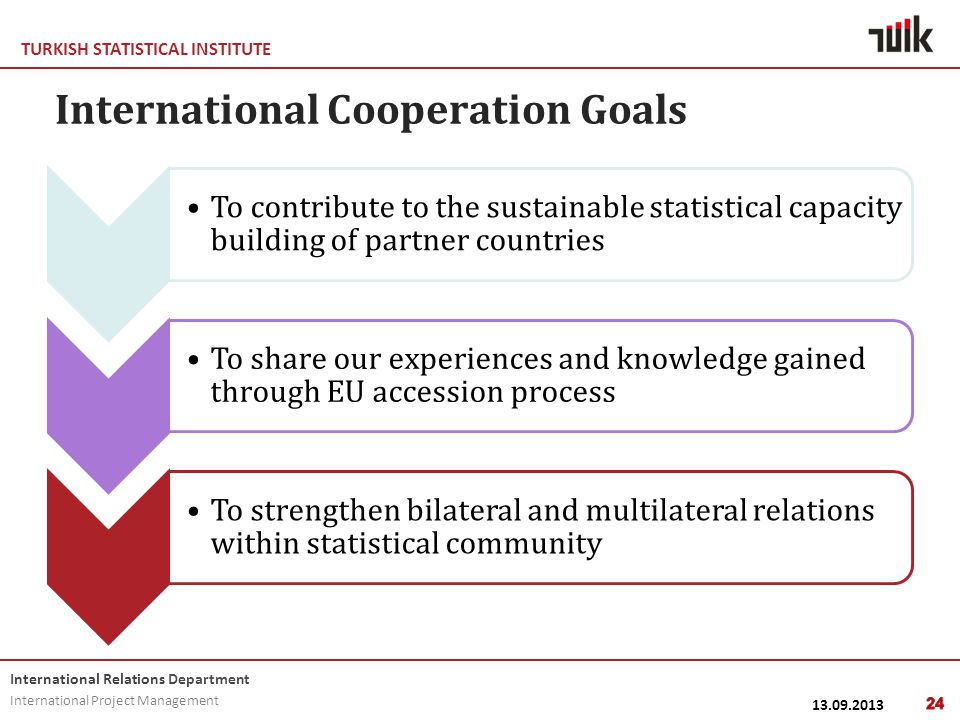 TURKISH STATISTICAL INSTITUTE

TÜİK

International Cooperation Goals

• To contribute to the sustainable statistical capacity building of partner countries

• To share our experiences and knowledge gained through EU accession process

• To strengthen bilateral and multilateral relations within statistical community

International Relations Department
International Project Management

13.09.2013

24